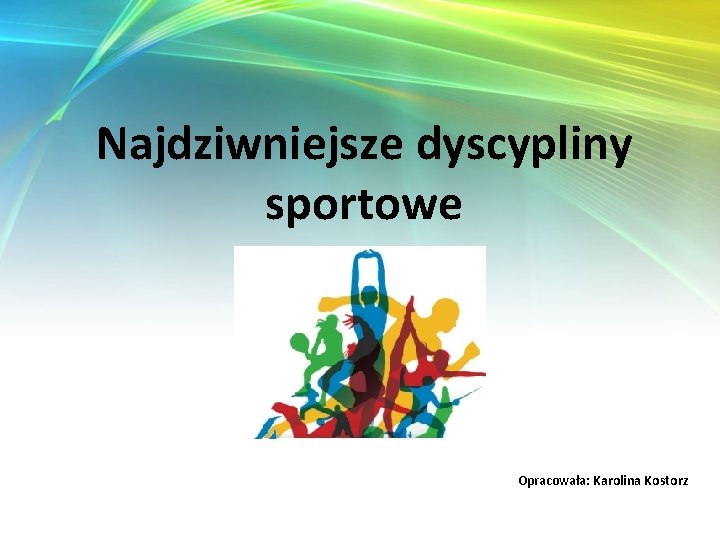 Najdziwniejsze dyscypliny sportowe

Opracowała: Karolina Kostorz